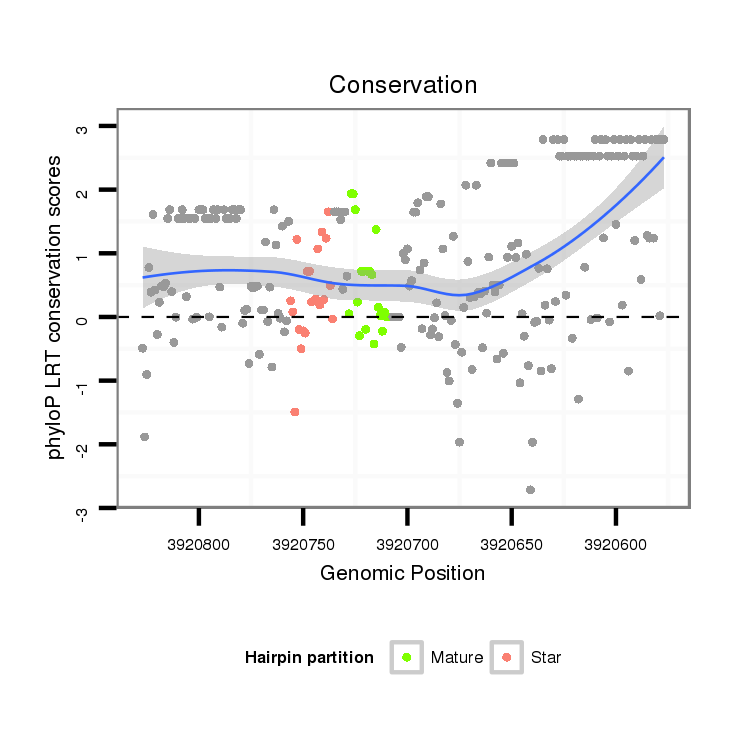 Conservation

phyloP LRT conservation scores

3
2
1
0
-1
-2
-3

3920800
3920750
3920700
3920650
3920600

Genomic Position

Hairpin partition
Mature
Star